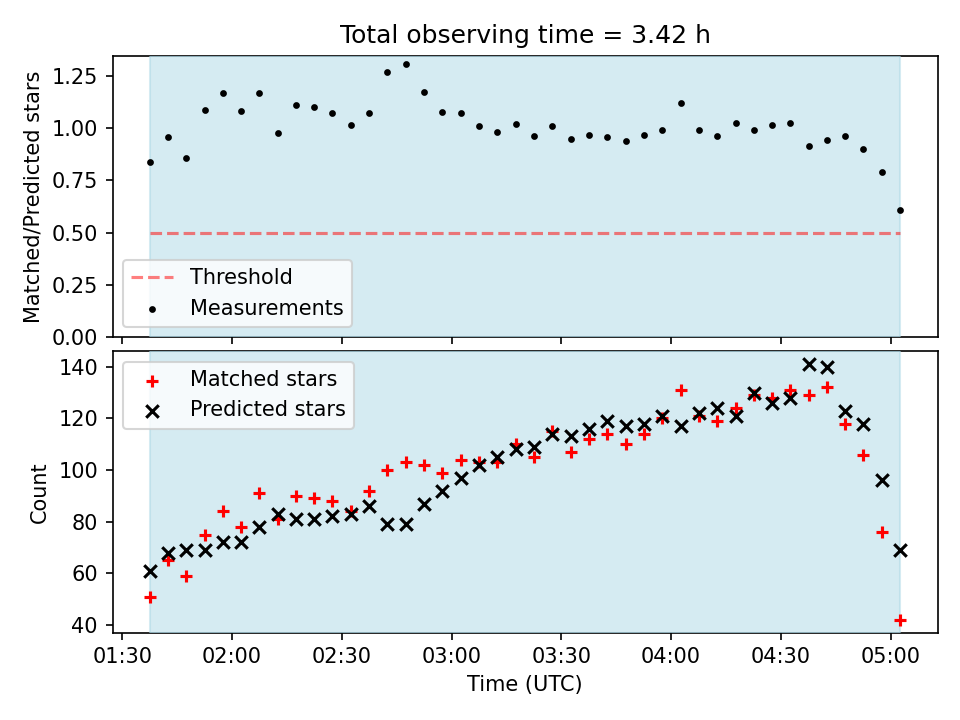 Total observing time = 3.42 h

Matched/Predicted stars

1.25
1.00
0.75
0.50
0.25
0.00

Threshold
Measurements

Count

140
120
100
80
60
40

Matched stars
Predicted stars

01:30 02:00 02:30 03:00 03:30 04:00 04:30 05:00

Time (UTC)